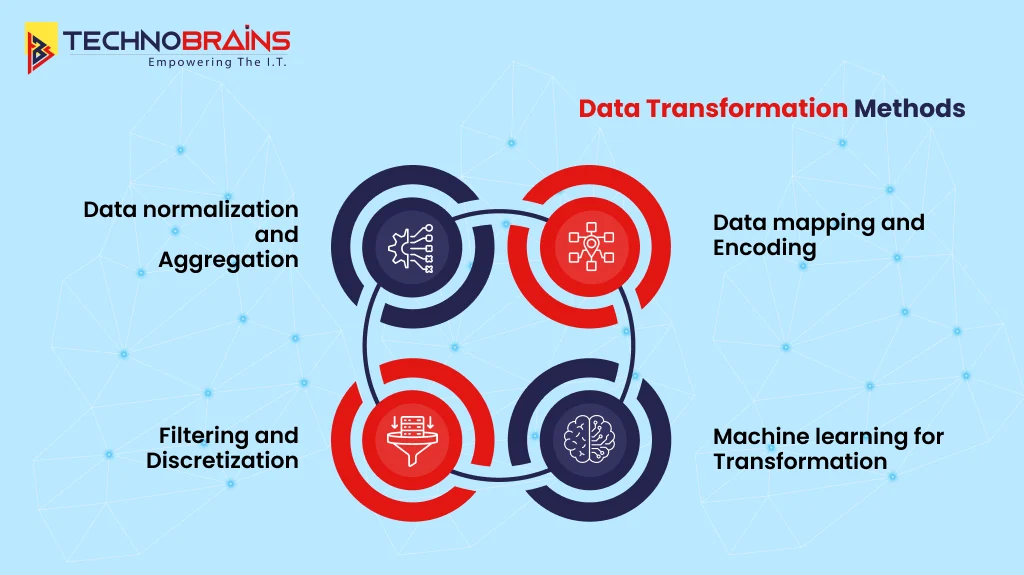 TECHNOBRAINS
Empowering The I.T.

Data Transformation Methods

Data normalization and Aggregation

Data mapping and Encoding

Filtering and Discretization

Machine learning for Transformation